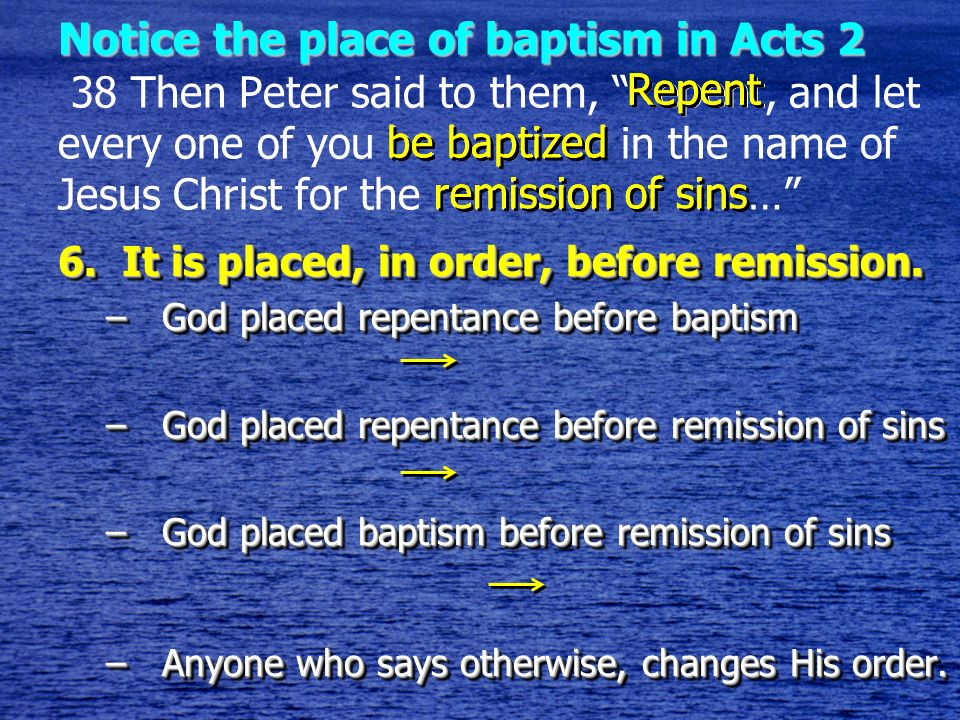 Notice the place of baptism in Acts 2

38 Then Peter said to them, “Repent, and let every one of you be baptized in the name of Jesus Christ for the remission of sins…”

6. It is placed, in order, before remission.

– God placed repentance before baptism
$\longrightarrow$

– God placed repentance before remission of sins
$\longrightarrow$

– God placed baptism before remission of sins
$\longrightarrow$

– Anyone who says otherwise, changes His order.